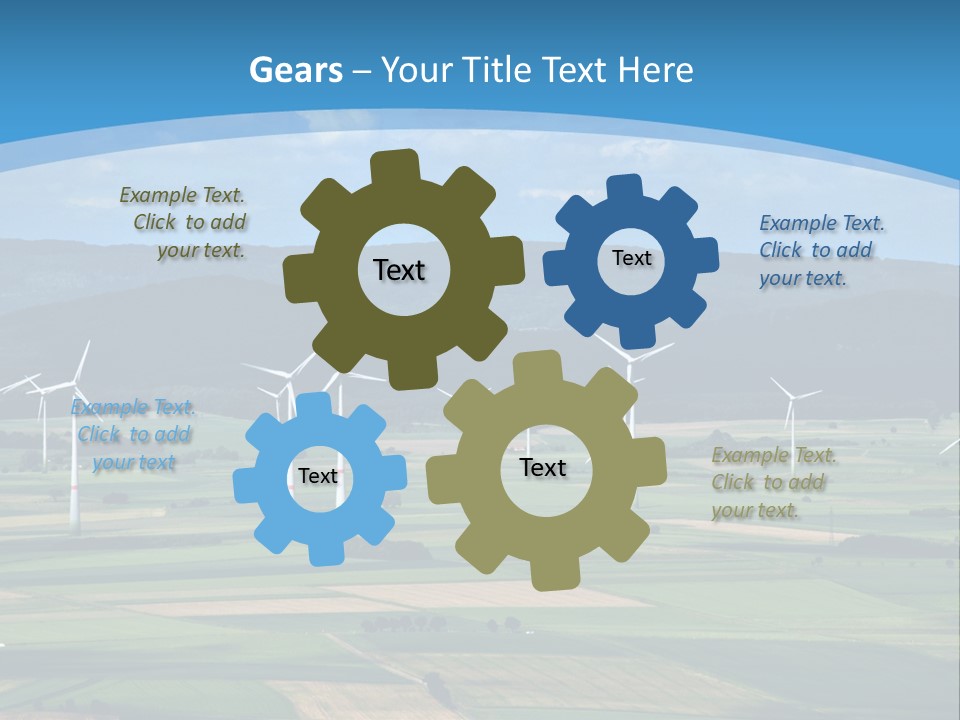 Gears – Your Title Text Here

Example Text. Click to add your text.

Text

Text

Example Text. Click to add your text.

Example Text. Click to add your text

Text

Text

Example Text. Click to add your text.